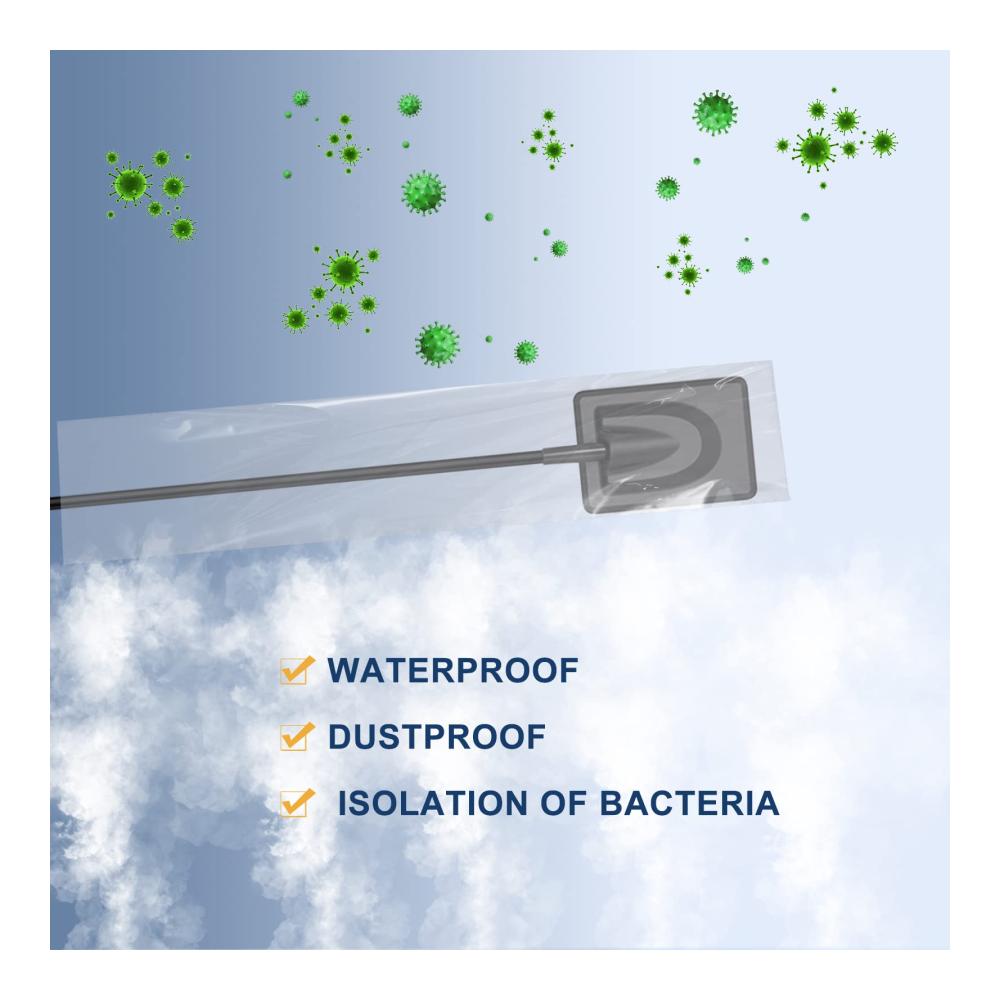 WATERPROOF

DUSTPROOF

ISOLATION OF BACTERIA